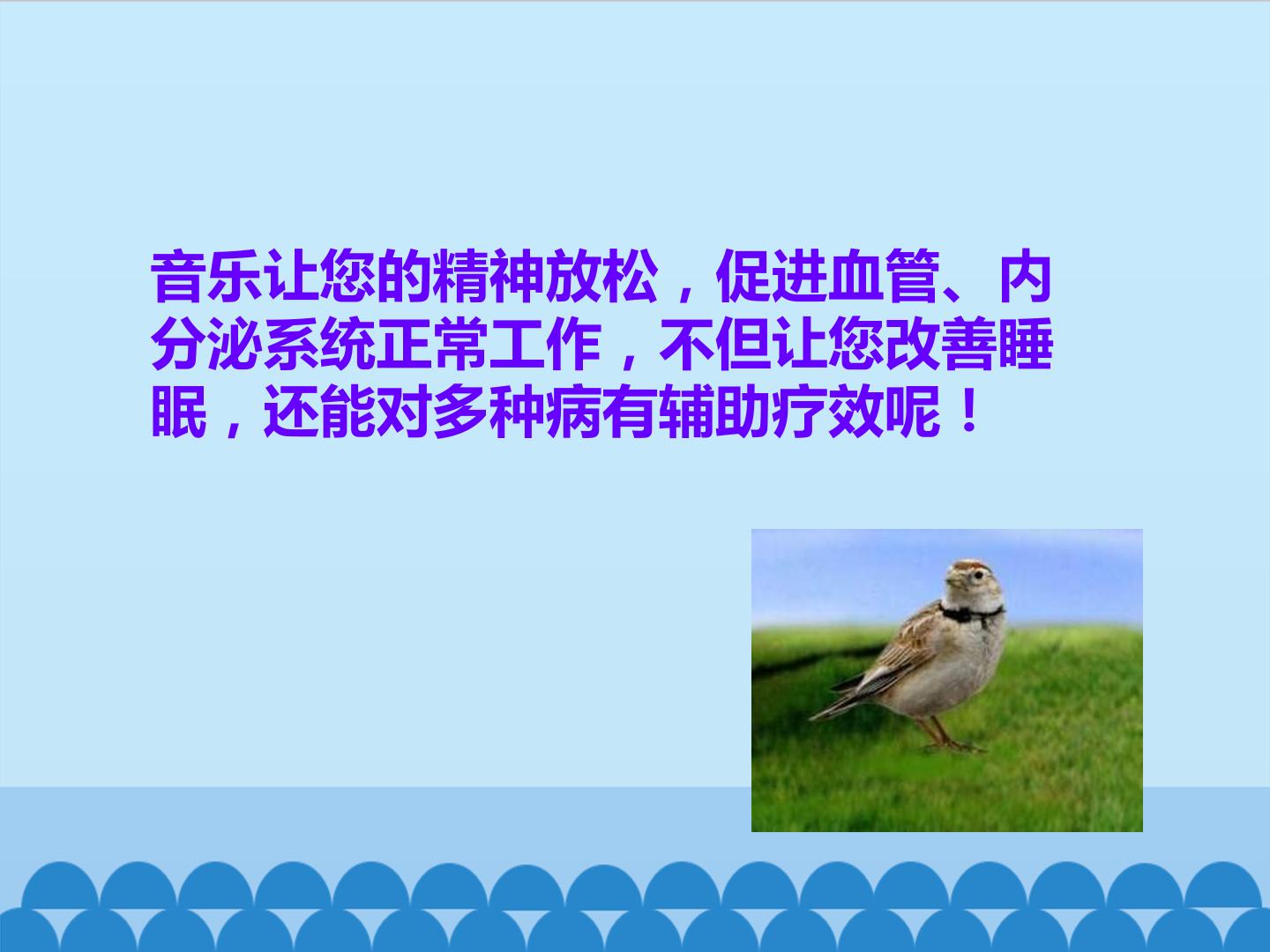 音乐让您的精神放松，促进血管、内分泌系统正常工作，不但让您改善睡眠，还能对多种病有辅助疗效呢！